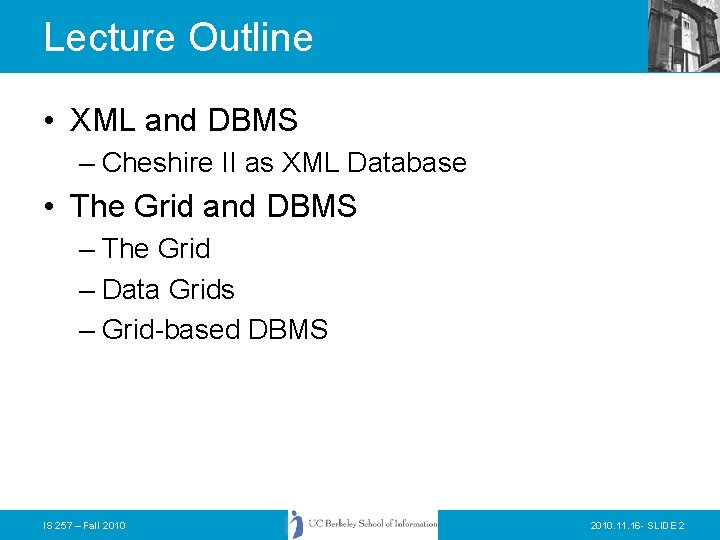 Lecture Outline

• XML and DBMS
– Cheshire II as XML Database

• The Grid and DBMS
– The Grid
– Data Grids
– Grid-based DBMS

IS 257 – Fall 2010

UC Berkeley School of Information

2010.11.16- SLIDE 2